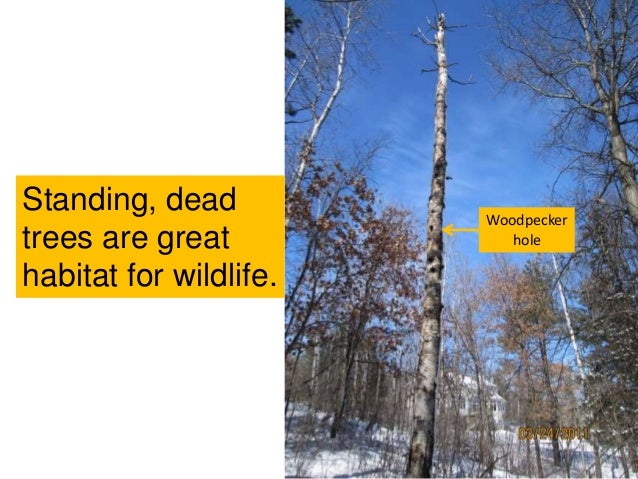 Standing, dead trees are great habitat for wildlife.

Woodpecker hole

03/24/2011